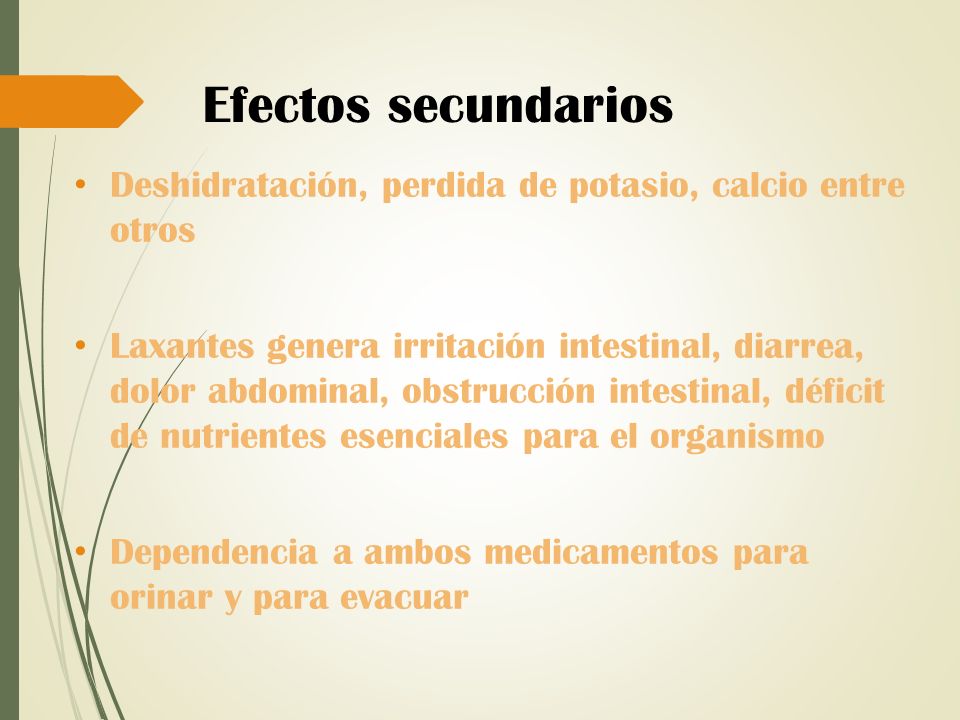 Efectos secundarios

• Deshidratación, perdida de potasio, calcio entre otros

• Laxantes genera irritación intestinal, diarrea, dolor abdominal, obstrucción intestinal, déficit de nutrientes esenciales para el organismo

• Dependencia a ambos medicamentos para orinar y para evacuar